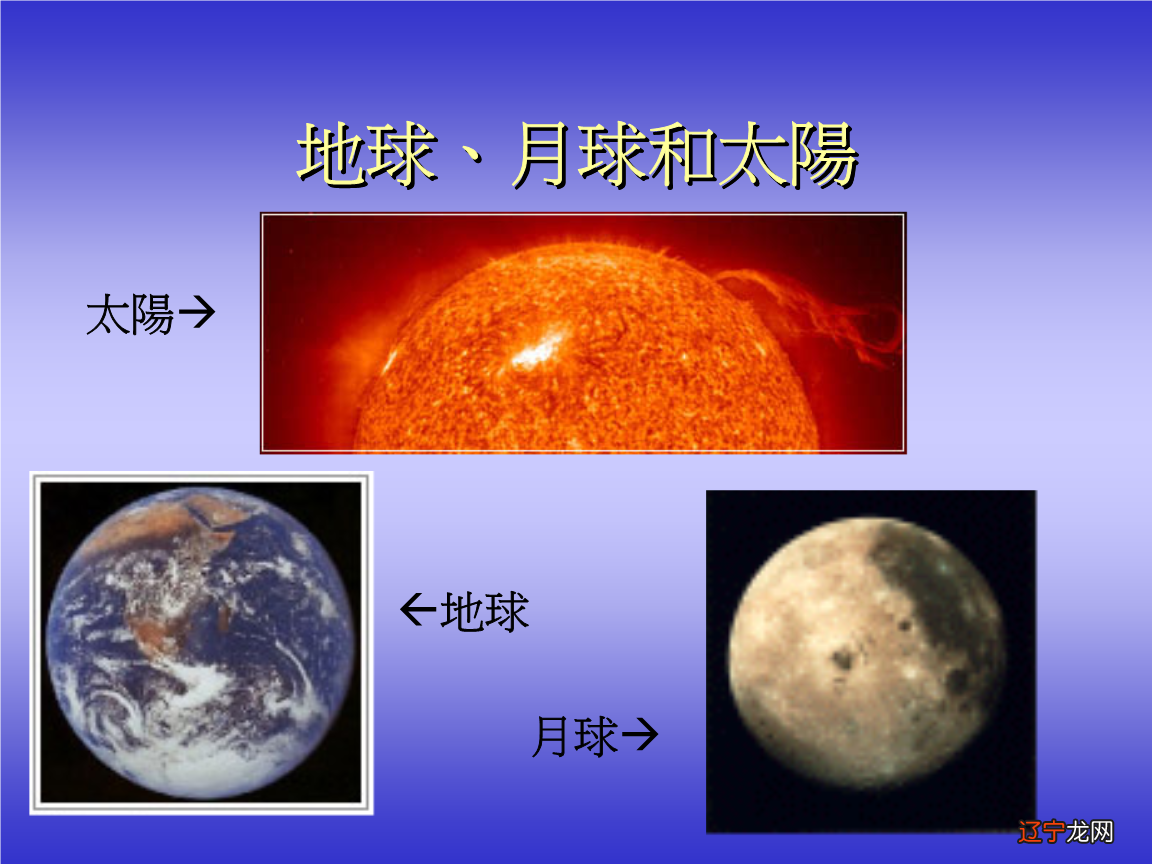 地球、月球和太陽

太陽→

←地球

月球→

辽宁龙网